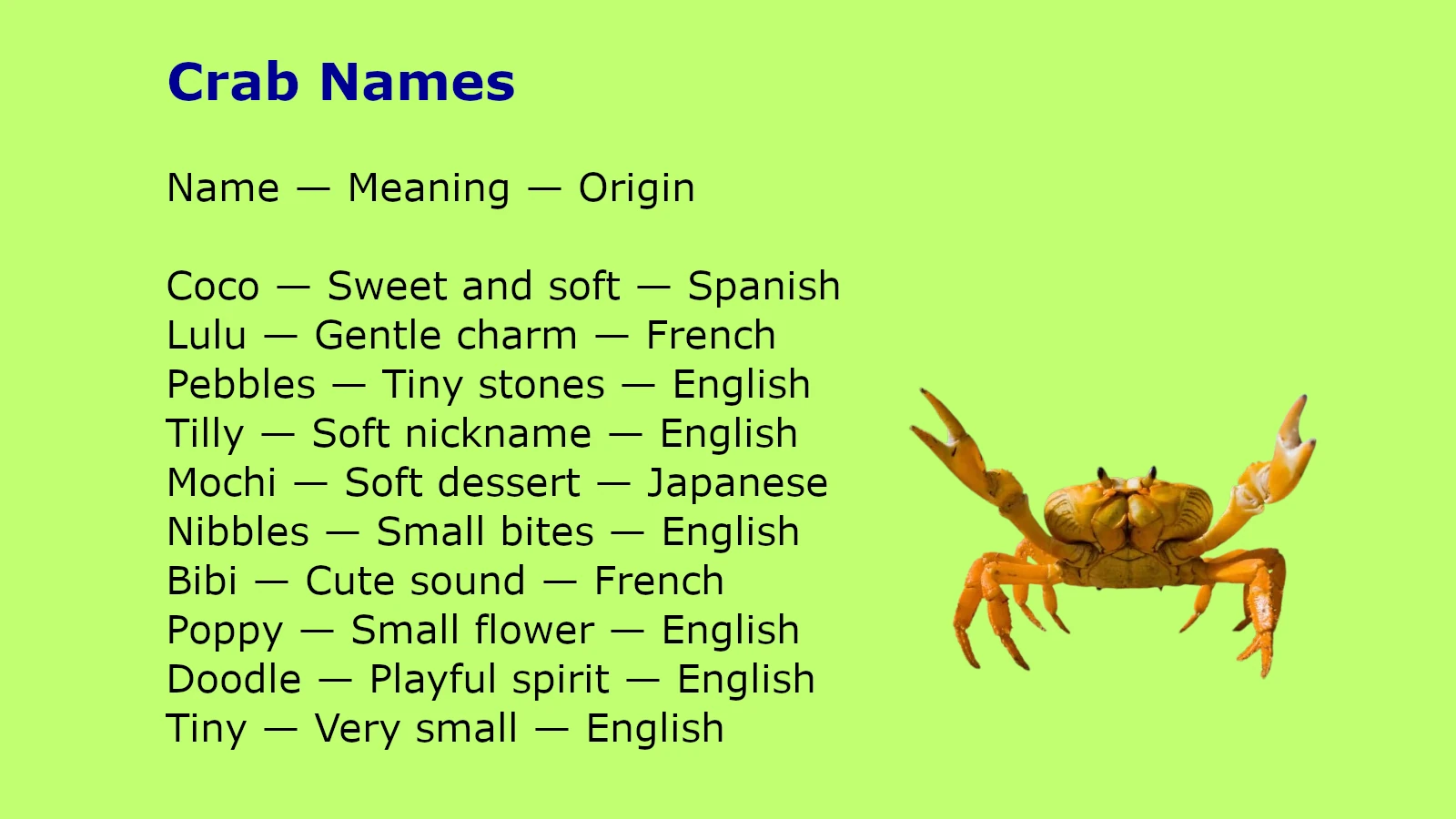 Crab Names

Name — Meaning — Origin

Coco — Sweet and soft — Spanish
Lulu — Gentle charm — French
Pebbles — Tiny stones — English
Tilly — Soft nickname — English
Mochi — Soft dessert — Japanese
Nibbles — Small bites — English
Bibi — Cute sound — French
Poppy — Small flower — English
Doodle — Playful spirit — English
Tiny — Very small — English